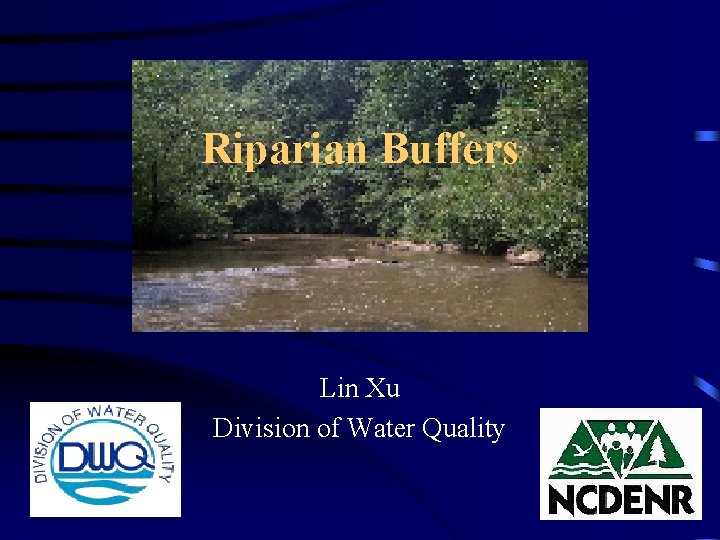 Riparian Buffers

Lin Xu
Division of Water Quality

DIVISION OF WATER QUALITY
DWQ

NCDENR